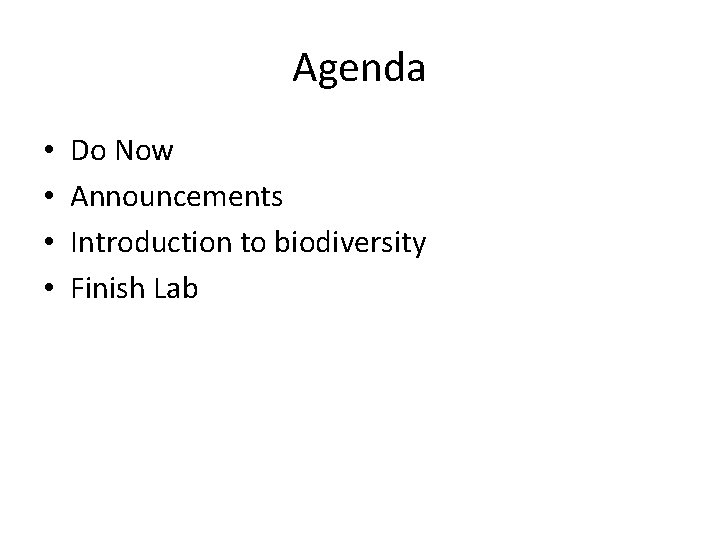 Agenda

• Do Now
• Announcements
• Introduction to biodiversity
• Finish Lab